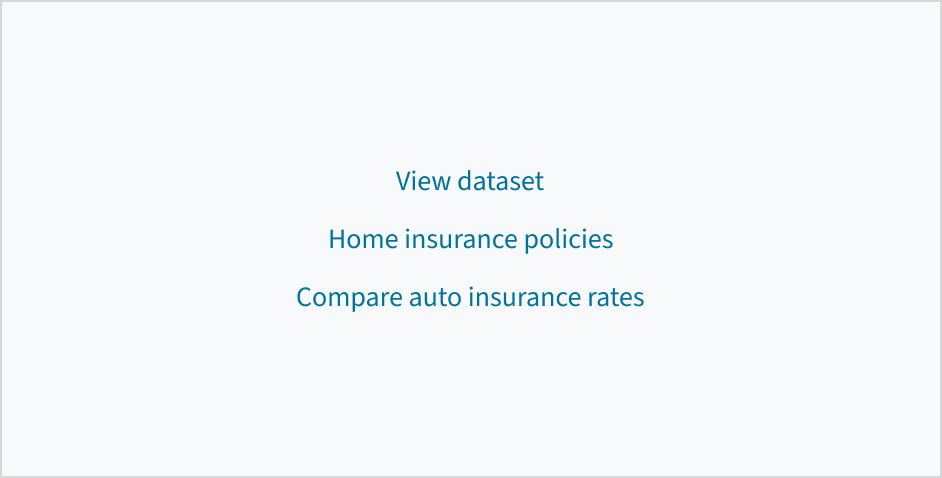 View dataset

Home insurance policies

Compare auto insurance rates